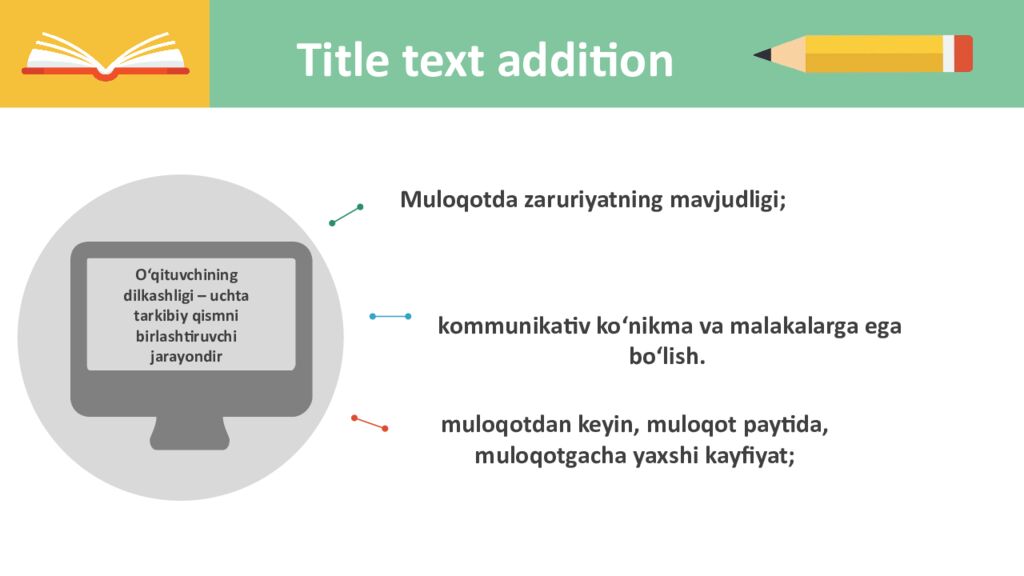 Title text addition

O‘qituvchining dilkashligi – uchta tarkibiy qismni birlashtiruvchi jarayondir

Muloqotda zaruriyatning mavjudligi;

kommunikativ ko‘nikma va malakalarga ega bo‘lish.

muloqotdan keyin, muloqot paytida, muloqotgacha yaxshi kayfiyat;